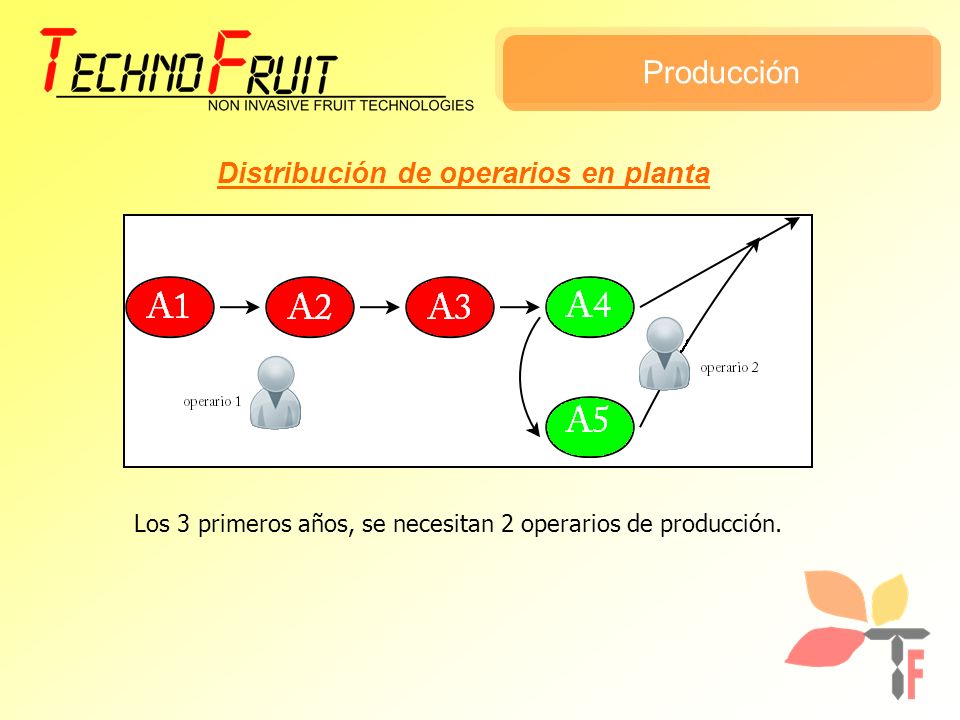 TECHNOFRUIT
NON INVASIVE FRUIT TECHNOLOGIES

Producción

Distribución de operarios en planta

A1
A2
A3
A4
A5
operario 1
operario 2

Los 3 primeros años, se necesitan 2 operarios de producción.

TF